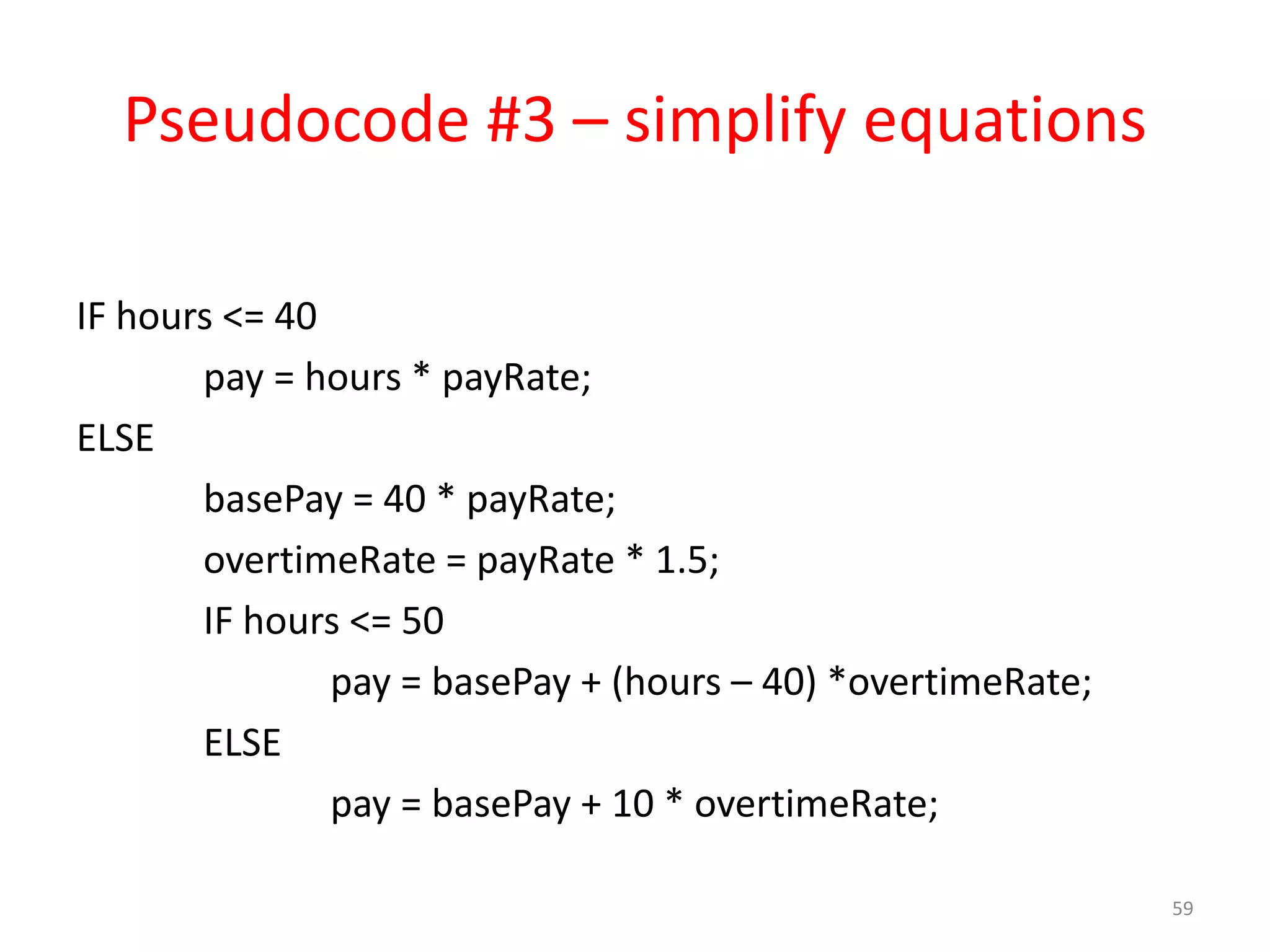 Pseudocode #3 – simplify equations

IF hours <= 40
pay = hours * payRate;
ELSE
basePay = 40 * payRate;
overtimeRate = payRate * 1.5;
IF hours <= 50
pay = basePay + (hours – 40) *overtimeRate;
ELSE
pay = basePay + 10 * overtimeRate;

59